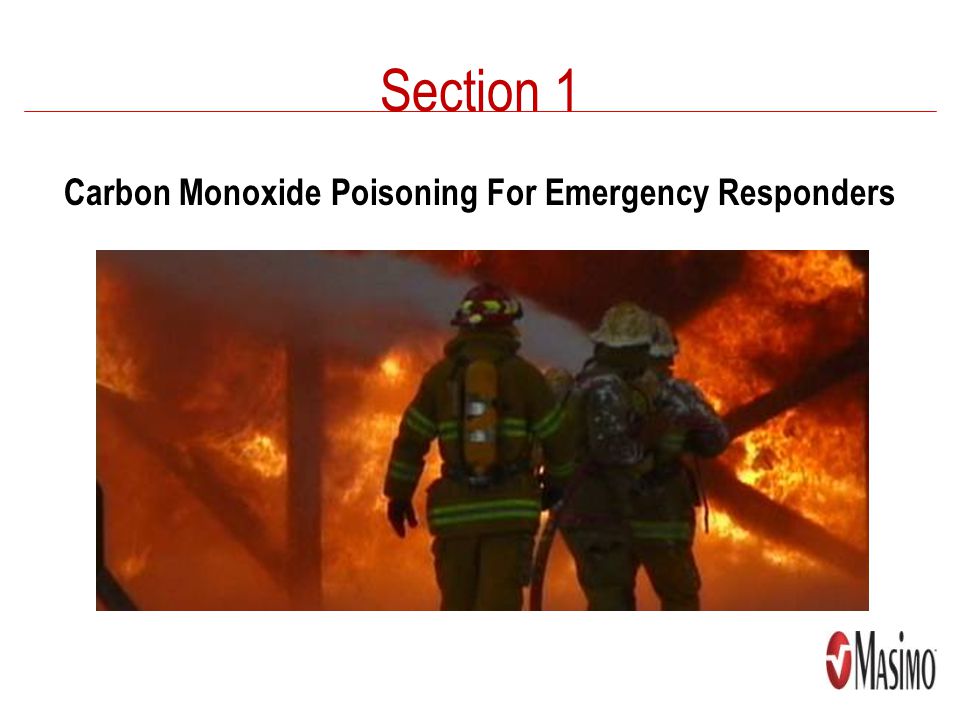 Section 1

Carbon Monoxide Poisoning For Emergency Responders

MASIMO